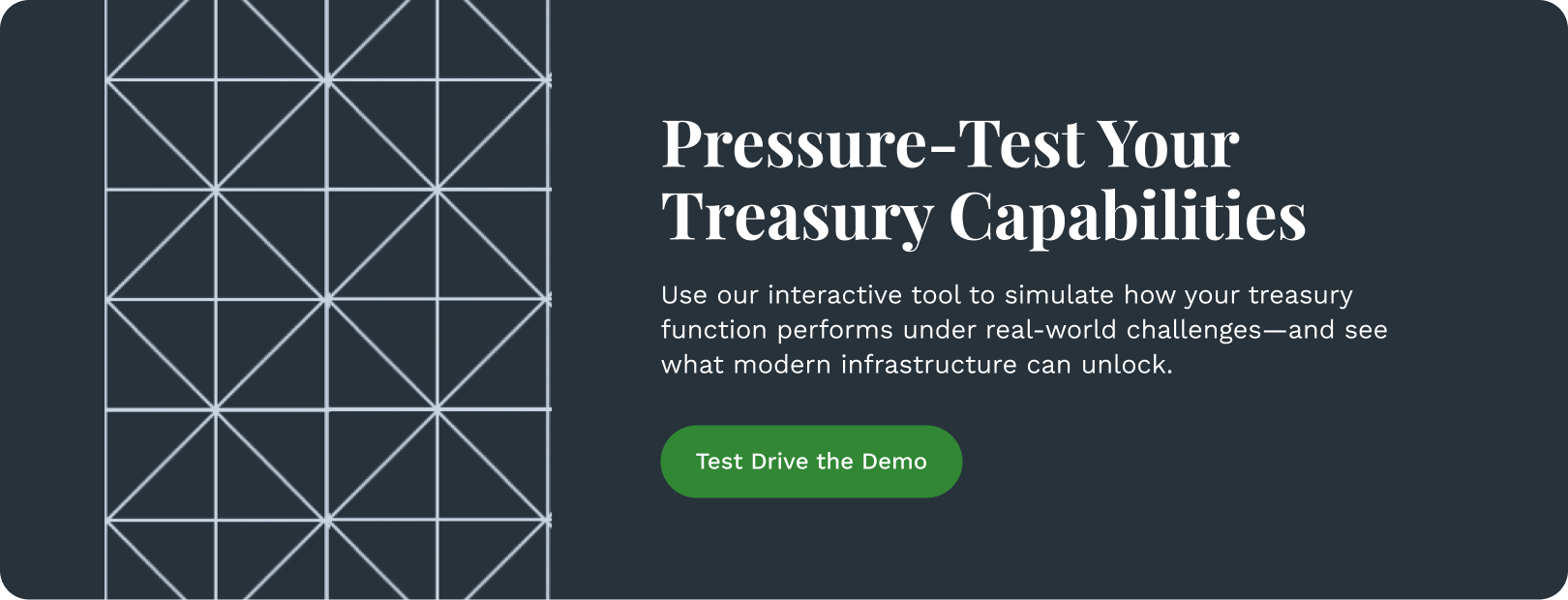 Pressure-Test Your Treasury Capabilities

Use our interactive tool to simulate how your treasury function performs under real-world challenges—and see what modern infrastructure can unlock.

Test Drive the Demo